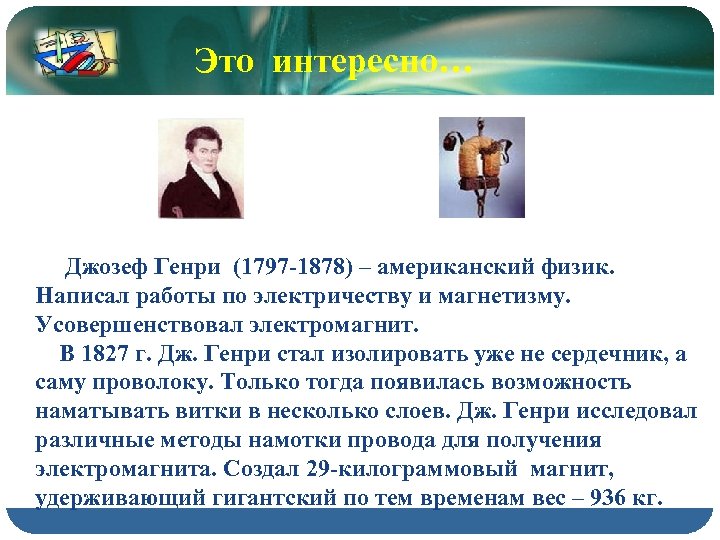 Это интересно…

Джозеф Генри (1797-1878) – американский физик. Написал работы по электричеству и магнетизму. Усовершенствовал электромагнит.

В 1827 г. Дж. Генри стал изолировать уже не сердечник, а саму проволоку. Только тогда появилась возможность наматывать витки в несколько слоев. Дж. Генри исследовал различные методы намотки провода для получения электромагнита. Создал 29-килограммовый магнит, удерживающий гигантский по тем временам вес – 936 кг.